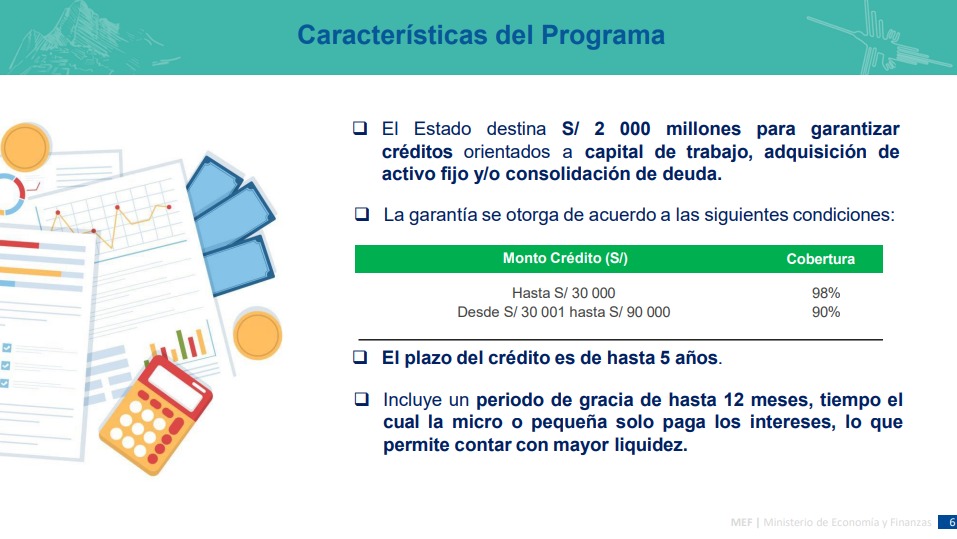 Características del Programa

❑ El Estado destina S/ 2 000 millones para garantizar créditos orientados a capital de trabajo, adquisición de activo fijo y/o consolidación de deuda.

❑ La garantía se otorga de acuerdo a las siguientes condiciones:

| Monto Crédito (S/) | Cobertura |
|---|---|
| Hasta S/ 30 000 | 98% |
| Desde S/ 30 001 hasta S/ 90 000 | 90% |

❑ El plazo del crédito es de hasta 5 años.

❑ Incluye un periodo de gracia de hasta 12 meses, tiempo el cual la micro o pequeña solo paga los intereses, lo que permite contar con mayor liquidez.

MEF | Ministerio de Economía y Finanzas 6